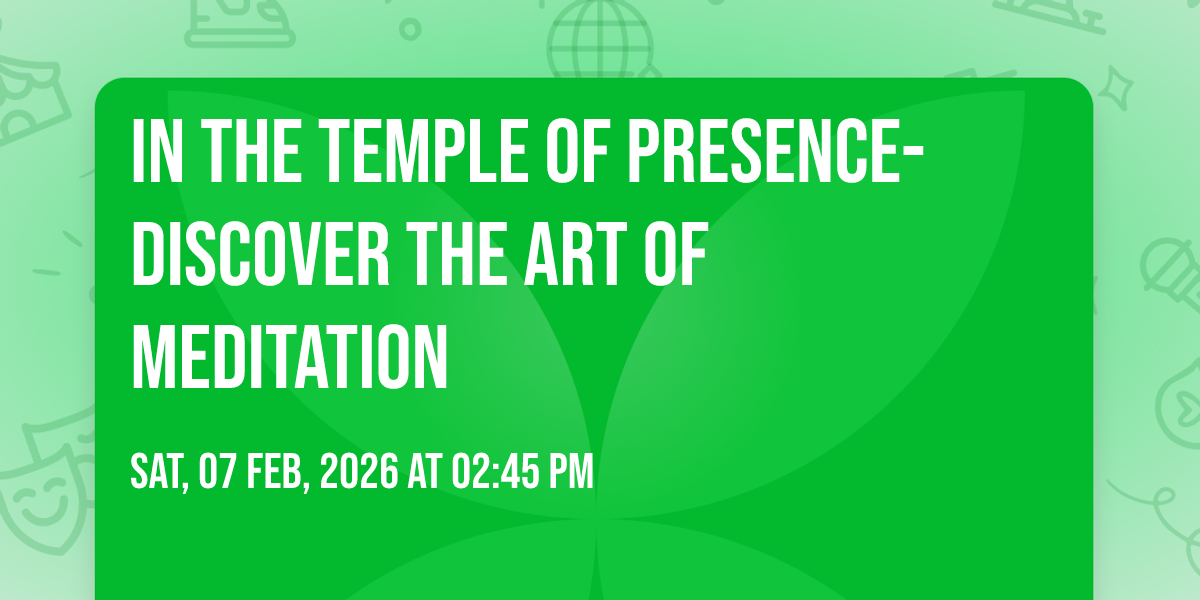 IN THE TEMPLE OF PRESENCE- DISCOVER THE ART OF MEDITATION

SAT, 07 FEB, 2026 AT 02:45 PM